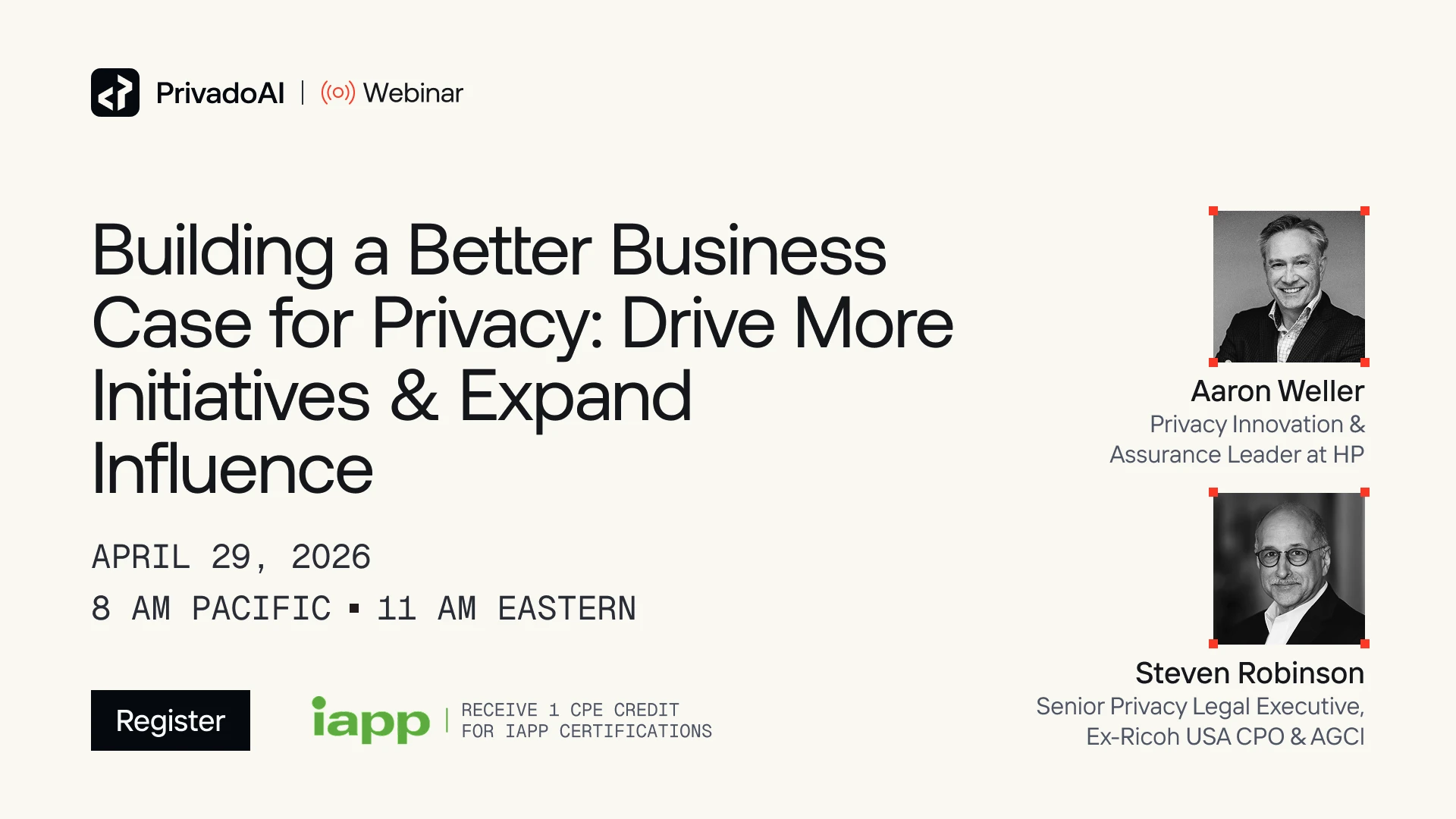 PrivadoAI | Webinar

Building a Better Business Case for Privacy: Drive More Initiatives & Expand Influence

APRIL 29, 2026

8 AM PACIFIC ▪ 11 AM EASTERN

Register

iapp | RECEIVE 1 CPE CREDIT FOR IAPP CERTIFICATIONS

Aaron Weller
Privacy Innovation & Assurance Leader at HP

Steven Robinson
Senior Privacy Legal Executive, Ex-Ricoh USA CPO & AGCI